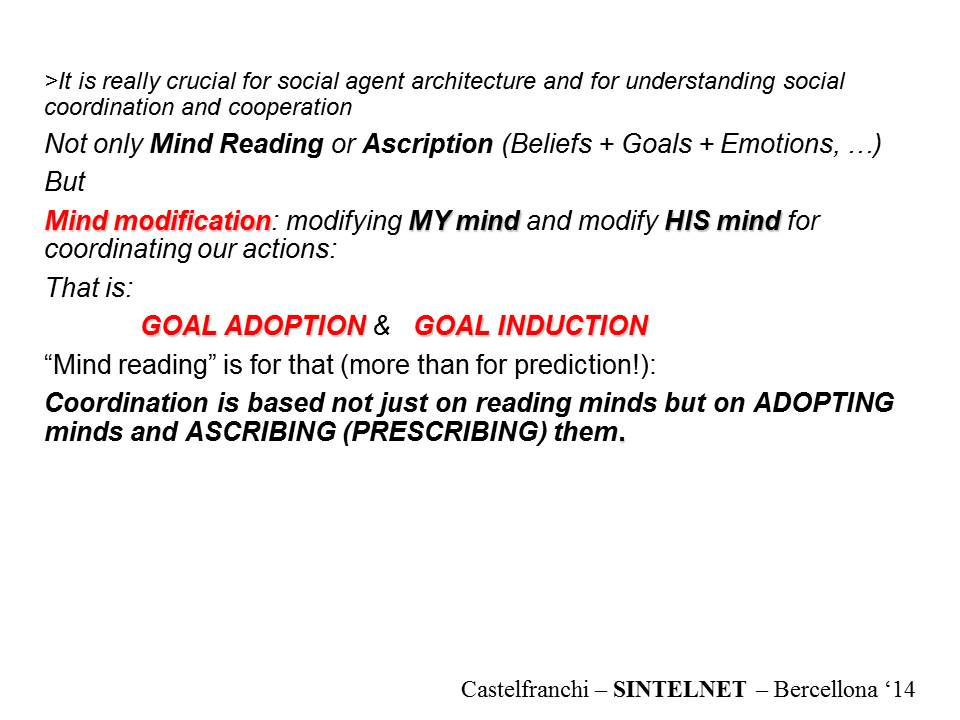 >It is really crucial for social agent architecture and for understanding social coordination and cooperation

Not only Mind Reading or Ascription (Beliefs + Goals + Emotions, …)

But

Mind modification: modifying MY mind and modify HIS mind for coordinating our actions:

That is:

GOAL ADOPTION & GOAL INDUCTION

“Mind reading” is for that (more than for prediction!):

Coordination is based not just on reading minds but on ADOPTING minds and ASCRIBING (PRESCRIBING) them.

Castelfranchi – SINTELNET – Bercellona ‘14